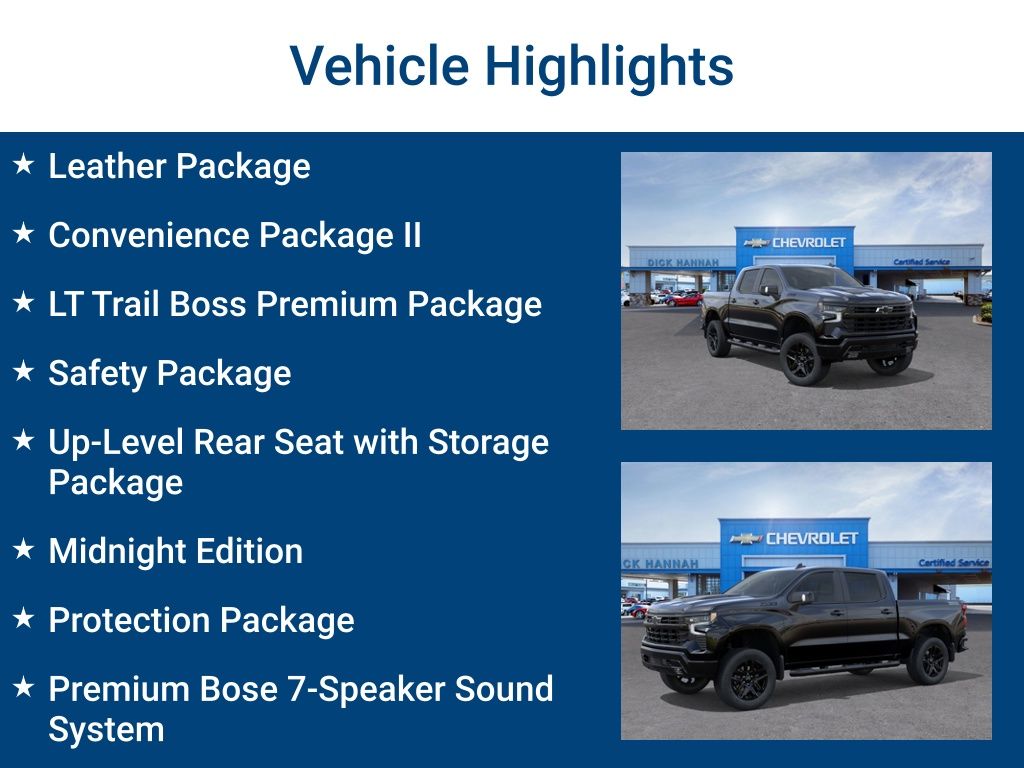 Vehicle Highlights

★ Leather Package

★ Convenience Package II

★ LT Trail Boss Premium Package

★ Safety Package

★ Up-Level Rear Seat with Storage Package

★ Midnight Edition

★ Protection Package

★ Premium Bose 7-Speaker Sound System

DICK HANNAH CHEVROLET Certified Service

CK HANNAH CHEVROLET Certified Service